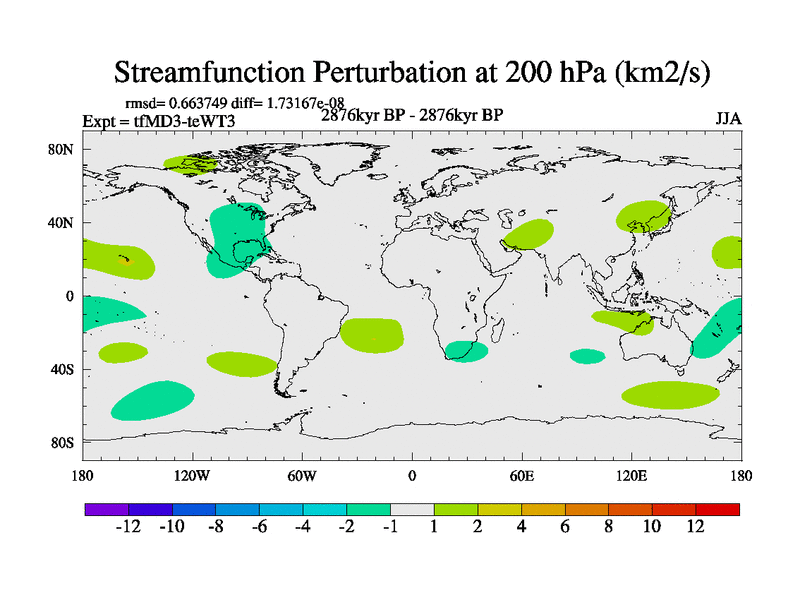 Streamfunction Perturbation at 200 hPa (km2/s)

rmsd= 0.663749 diff= 1.73167e-08

Expt = tfMD3-teWT3

2876kyr BP - 2876kyr BP

JJA

80N
40N
0
40S
80S

180
120W
60W
0
60E
120E
180

-12 -10 -8 -6 -4 -2 -1 1 2 4 6 8 10 12